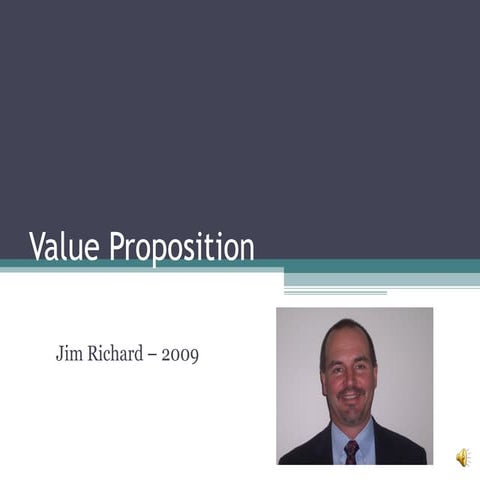 Value Proposition

Jim Richard – 2009